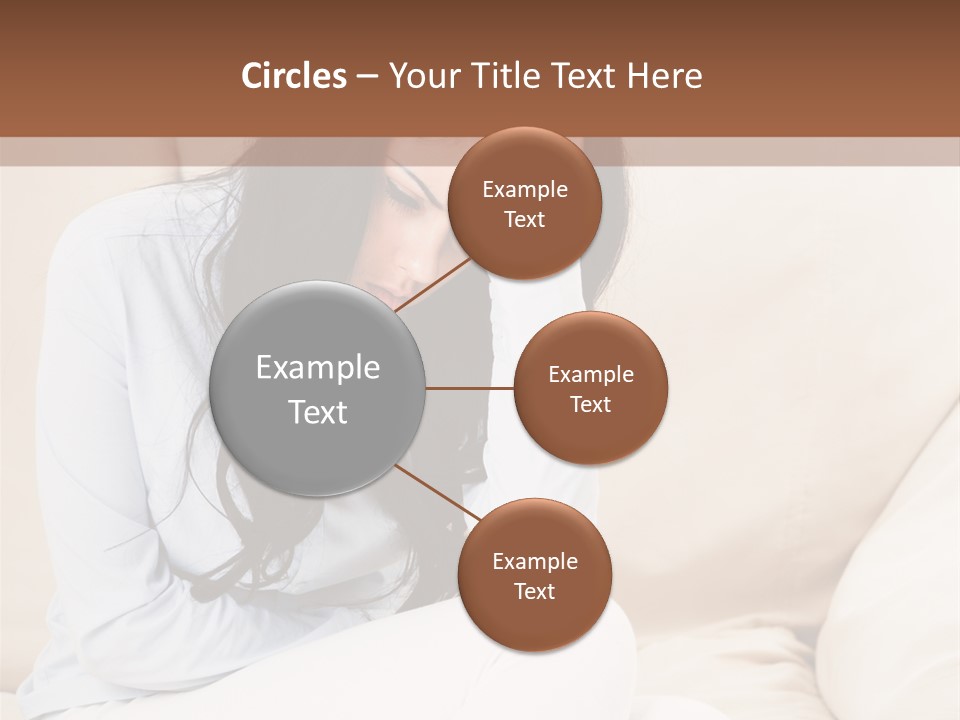 Circles – Your Title Text Here

Example Text

Example Text

Example Text

Example Text